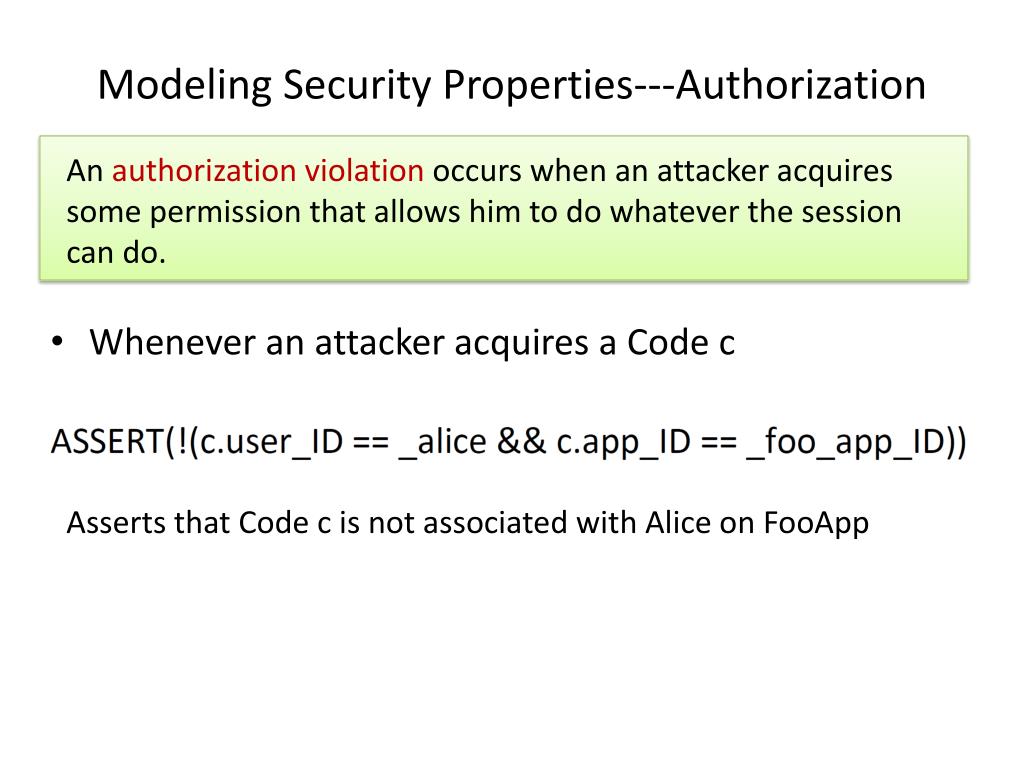 Modeling Security Properties---Authorization

An authorization violation occurs when an attacker acquires some permission that allows him to do whatever the session can do.

• Whenever an attacker acquires a Code c

ASSERT(!(c.user_ID == _alice && c.app_ID == _foo_app_ID))

Asserts that Code c is not associated with Alice on FooApp